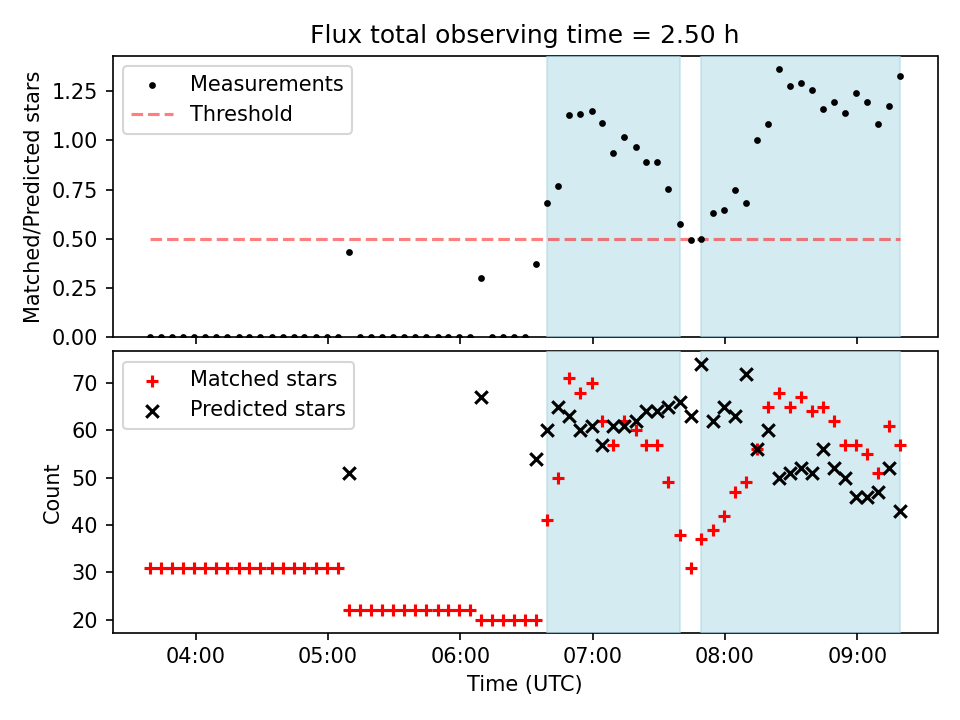 Flux total observing time = 2.50 h

Measurements
Threshold

Matched/Predicted stars

1.25
1.00
0.75
0.50
0.25
0.00

Matched stars
Predicted stars

Count

70
60
50
40
30
20

04:00
05:00
06:00
07:00
08:00
09:00

Time (UTC)